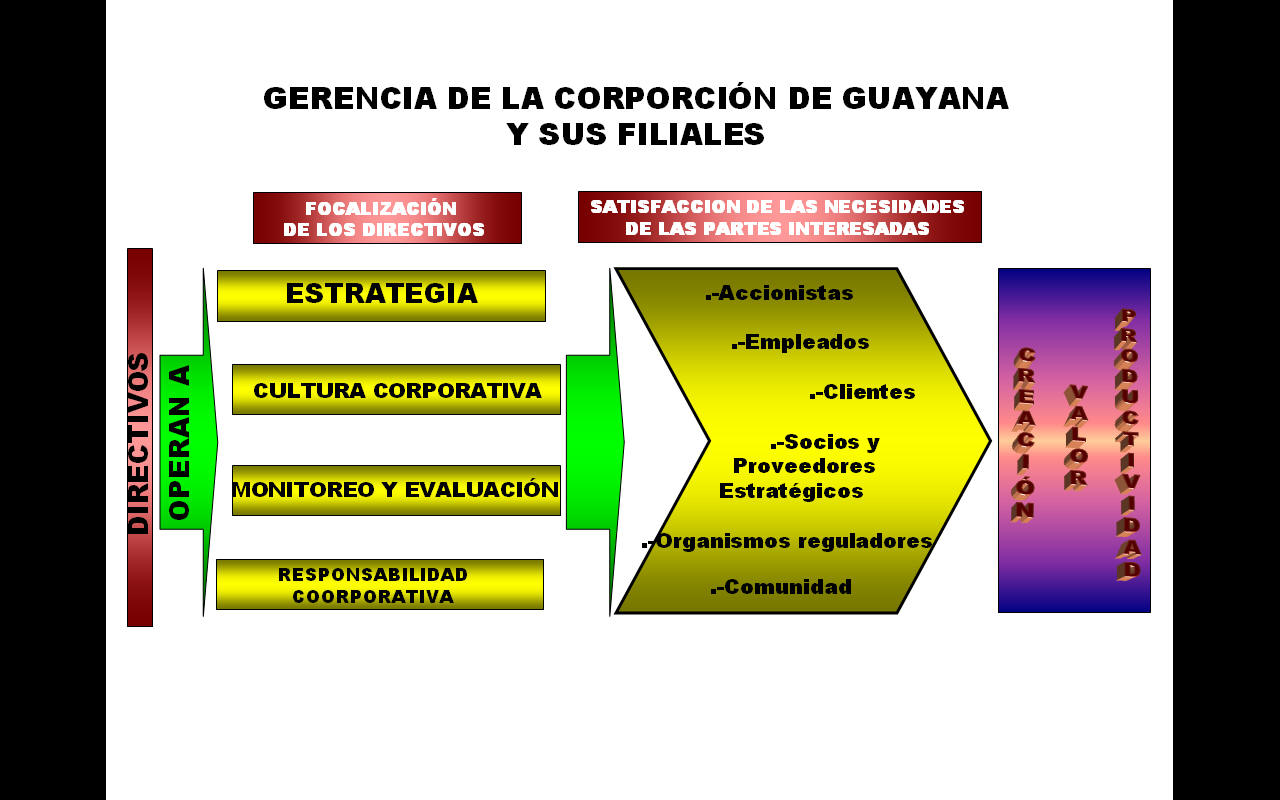 GERENCIA DE LA CORPORCIÓN DE GUAYANA Y SUS FILIALES

FOCALIZACIÓN DE LOS DIRECTIVOS

SATISFACCION DE LAS NECESIDADES DE LAS PARTES INTERESADAS

DIRECTIVOS

OPERAN A

ESTRATEGIA

CULTURA CORPORATIVA

MONITOREO Y EVALUACIÓN

RESPONSABILIDAD COORPORATIVA

.-Accionistas

.-Empleados

.-Clientes

.-Socios y Proveedores Estratégicos

.-Organismos reguladores

.-Comunidad

CREACIÓN

VALOR

PRODUCTIVIDAD